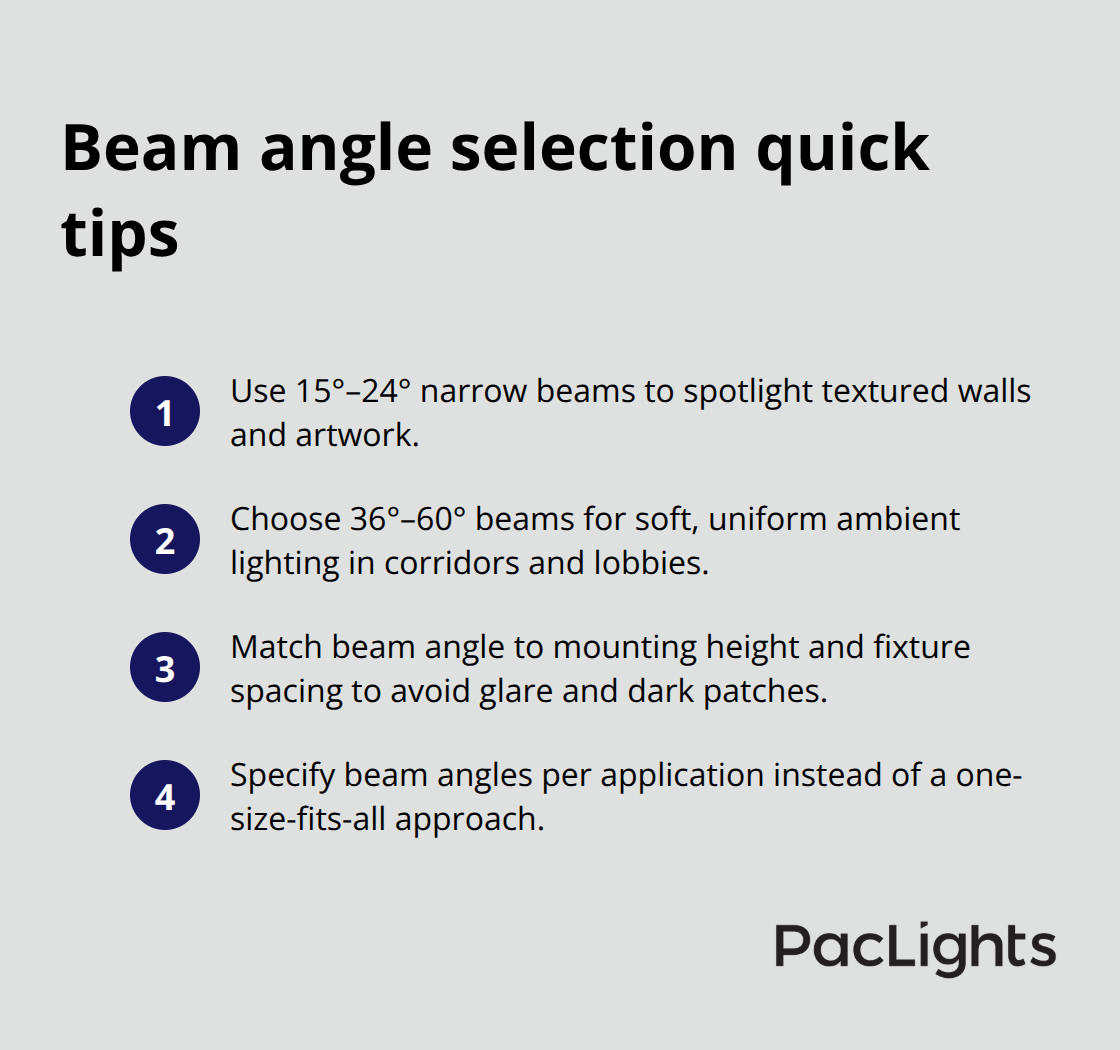 Beam angle selection quick tips

1 Use 15°–24° narrow beams to spotlight textured walls and artwork.

2 Choose 36°–60° beams for soft, uniform ambient lighting in corridors and lobbies.

3 Match beam angle to mounting height and fixture spacing to avoid glare and dark patches.

4 Specify beam angles per application instead of a one-size-fits-all approach.

PacLights